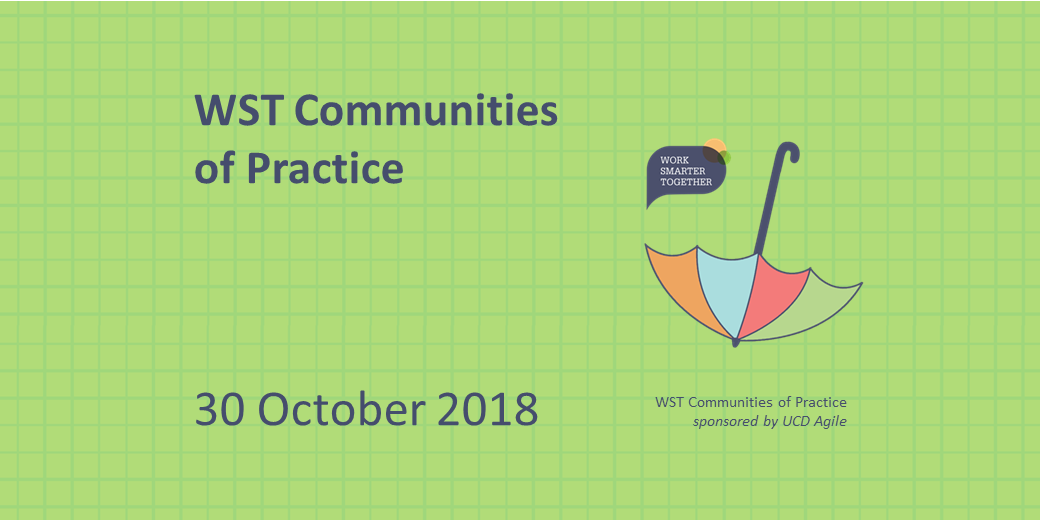 WST Communities of Practice

WORK SMARTER TOGETHER

30 October 2018

WST Communities of Practice
sponsored by UCD Agile